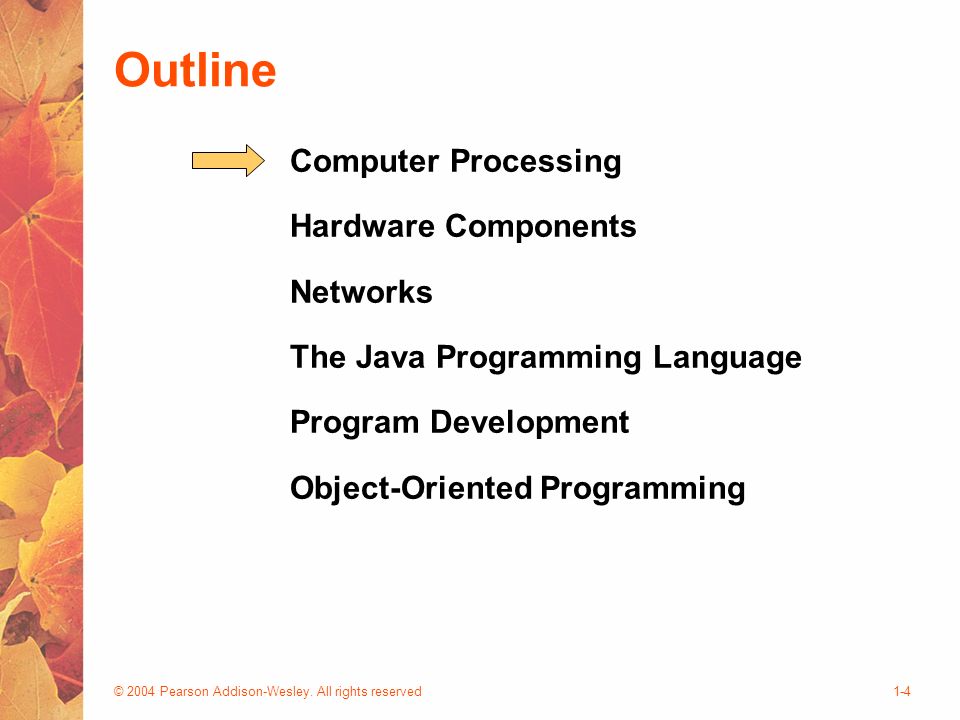 Outline

Computer Processing

Hardware Components

Networks

The Java Programming Language

Program Development

Object-Oriented Programming

© 2004 Pearson Addison-Wesley. All rights reserved

1-4